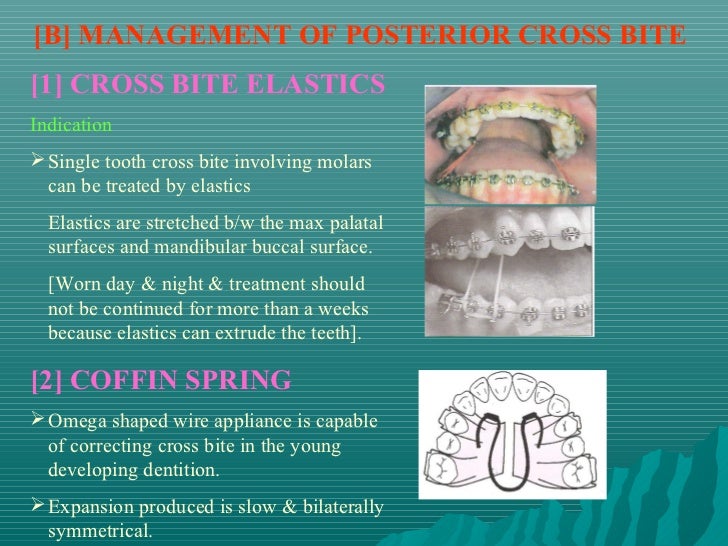 [B] MANAGEMENT OF POSTERIOR CROSS BITE

[1] CROSS BITE ELASTICS

Indication

➢ Single tooth cross bite involving molars can be treated by elastics

Elastics are stretched b/w the max palatal surfaces and mandibular buccal surface.

[Worn day & night & treatment should not be continued for more than a weeks because elastics can extrude the teeth].

[2] COFFIN SPRING

➢ Omega shaped wire appliance is capable of correcting cross bite in the young developing dentition.

➢ Expansion produced is slow & bilaterally symmetrical.